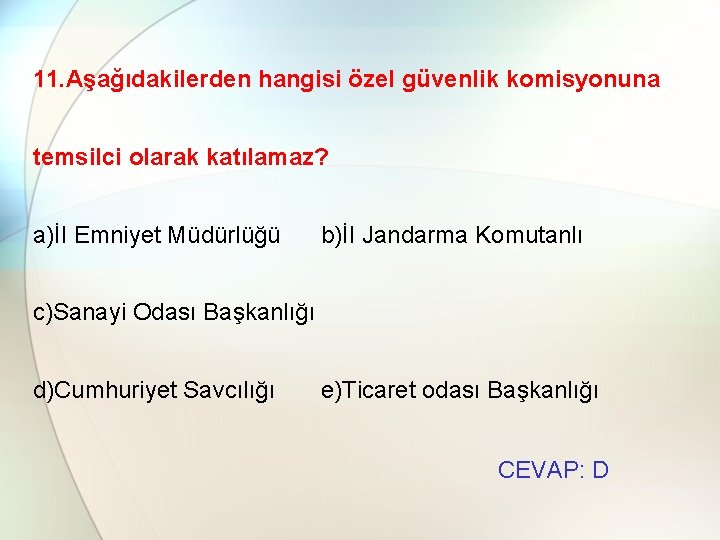 11.Aşağıdakilerden hangisi özel güvenlik komisyonuna temsilci olarak katılamaz?

a)İl Emniyet Müdürlüğü b)İl Jandarma Komutanlı

c)Sanayi Odası Başkanlığı

d)Cumhuriyet Savcılığı e)Ticaret odası Başkanlığı

CEVAP: D